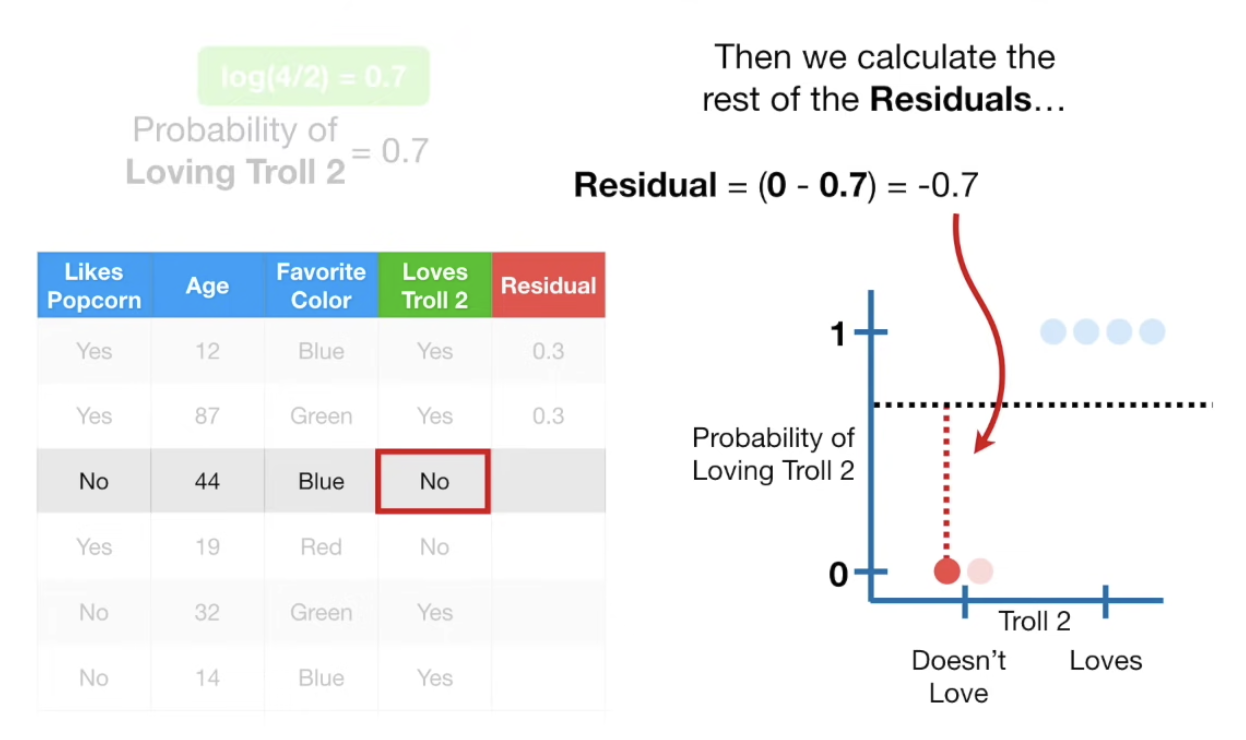 log(4/2) = 0.7

Probability of Loving Troll 2 = 0.7

Then we calculate the rest of the **Residuals**…

**Residual** = (**0** - **0.7**) = -0.7

| Likes Popcorn | Age | Favorite Color | Loves Troll 2 | Residual |
|---|---|---|---|---|
| Yes | 12 | Blue | Yes | 0.3 |
| Yes | 87 | Green | Yes | 0.3 |
| No | 44 | Blue | No | |
| Yes | 19 | Red | No | |
| No | 32 | Green | Yes | |
| No | 14 | Blue | Yes | |

1

Probability of Loving Troll 2

0

Troll 2

Doesn't Love

Loves